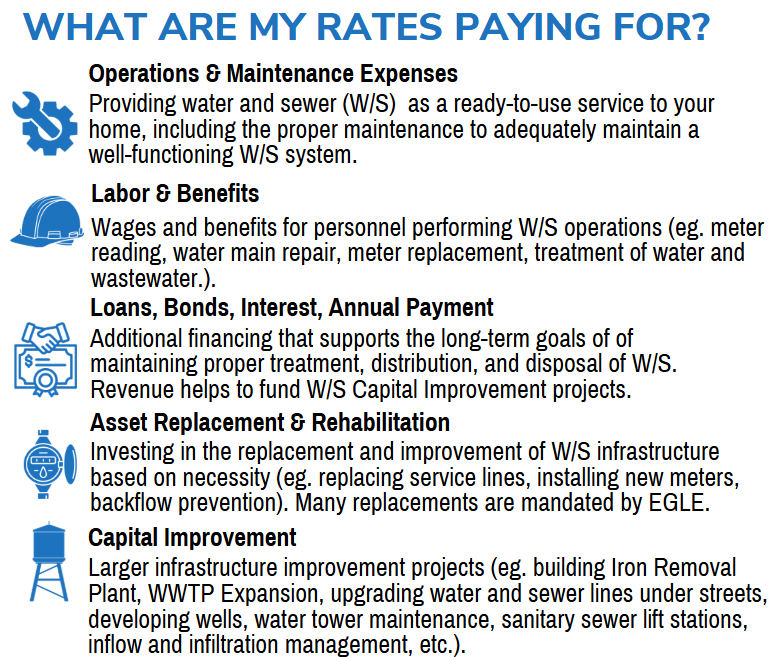 WHAT ARE MY RATES PAYING FOR?

Operations & Maintenance Expenses
Providing water and sewer (W/S) as a ready-to-use service to your home, including the proper maintenance to adequately maintain a well-functioning W/S system.

Labor & Benefits
Wages and benefits for personnel performing W/S operations (eg. meter reading, water main repair, meter replacement, treatment of water and wastewater.).

Loans, Bonds, Interest, Annual Payment
Additional financing that supports the long-term goals of of maintaining proper treatment, distribution, and disposal of W/S. Revenue helps to fund W/S Capital Improvement projects.

Asset Replacement & Rehabilitation
Investing in the replacement and improvement of W/S infrastructure based on necessity (eg. replacing service lines, installing new meters, backflow prevention). Many replacements are mandated by EGLE.

Capital Improvement
Larger infrastructure improvement projects (eg. building Iron Removal Plant, WWTP Expansion, upgrading water and sewer lines under streets, developing wells, water tower maintenance, sanitary sewer lift stations, inflow and infiltration management, etc.).